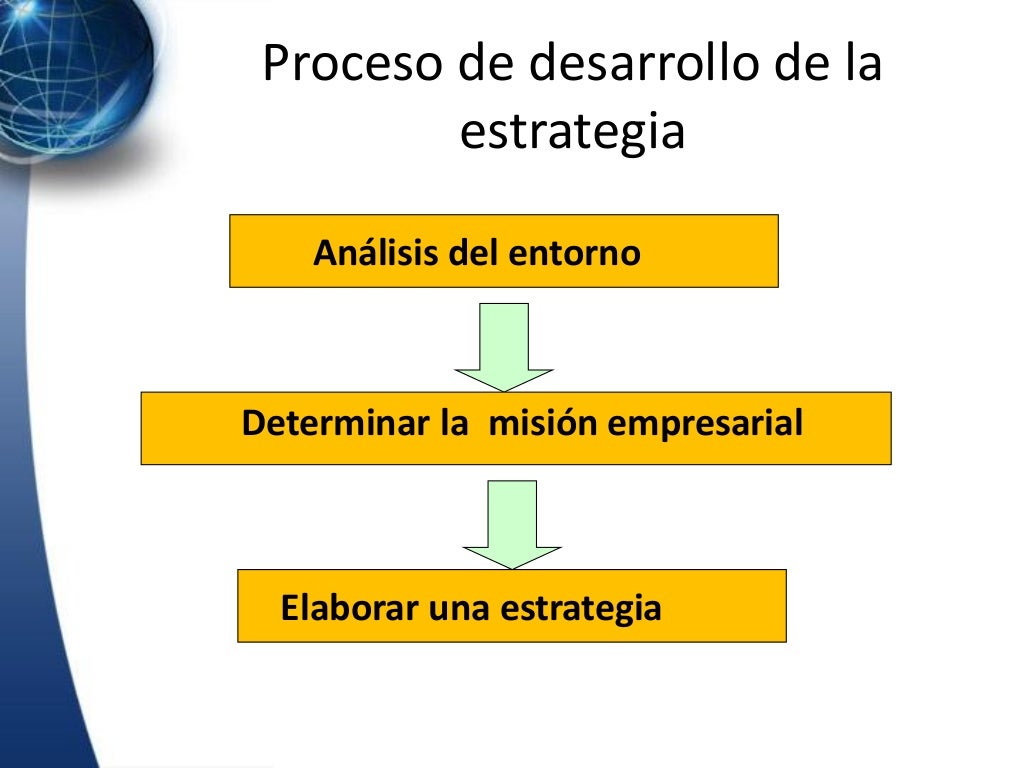 Proceso de desarrollo de la estrategia

Análisis del entorno

Determinar la misión empresarial

Elaborar una estrategia